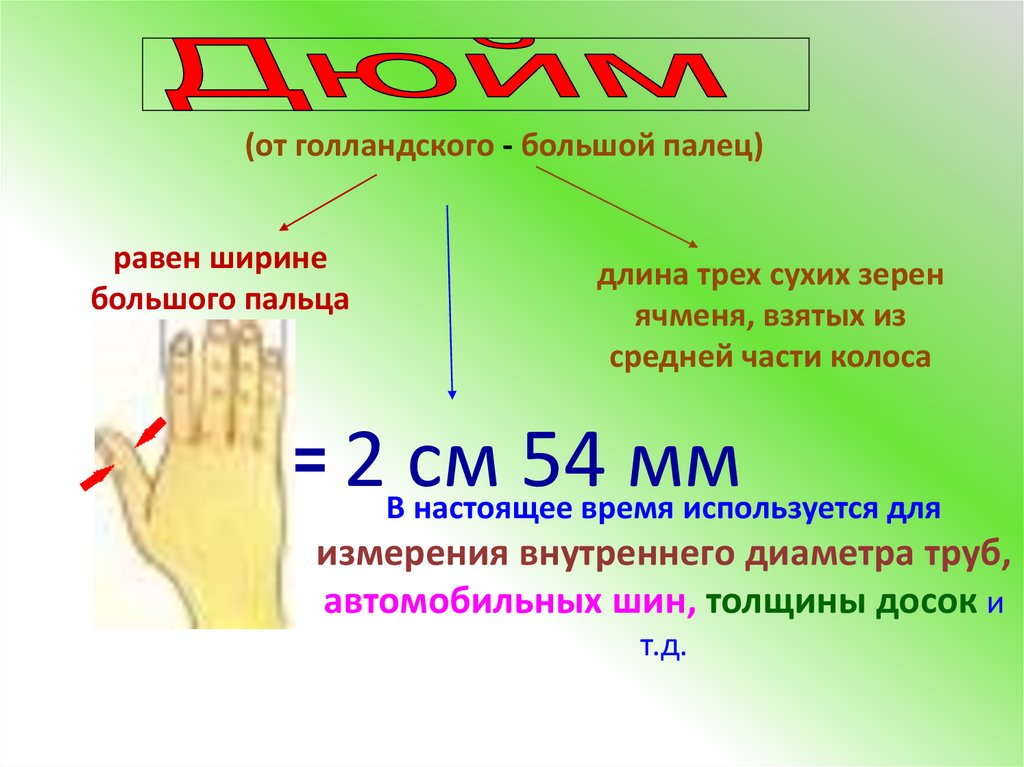 Дюйм

(от голландского - большой палец)

равен ширине большого пальца

длина трех сухих зерен ячменя, взятых из средней части колоса

= 2 см 54 мм

В настоящее время используется для измерения внутреннего диаметра труб, автомобильных шин, толщины досок и т.д.